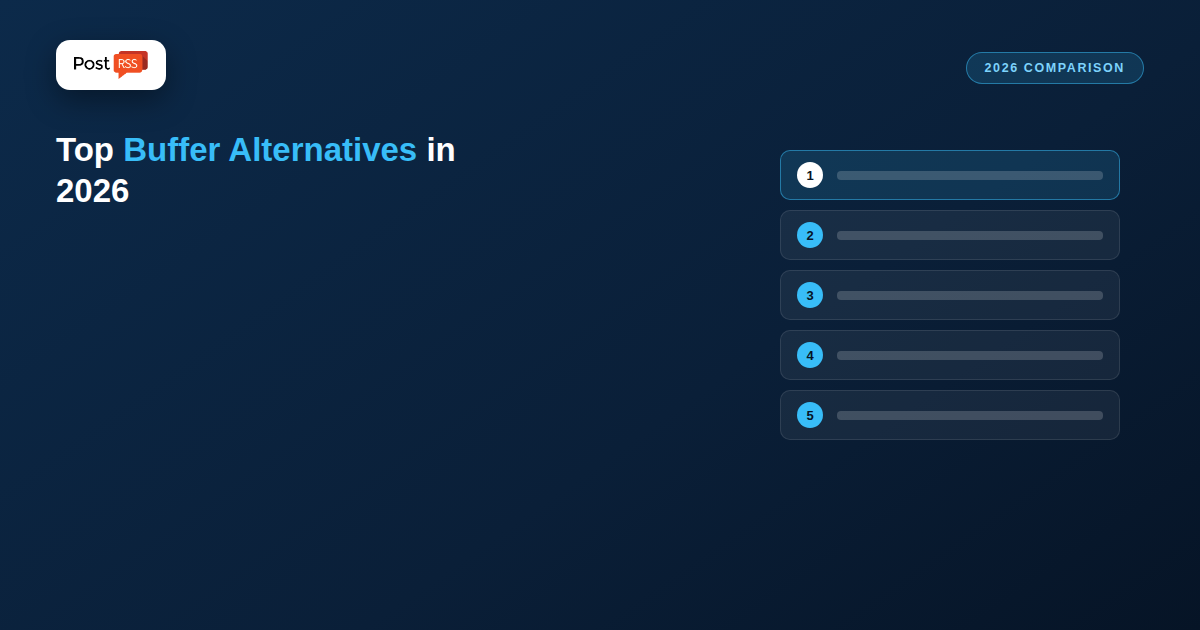 Post RSS

2026 COMPARISON

Top Buffer Alternatives in 2026

1
2
3
4
5